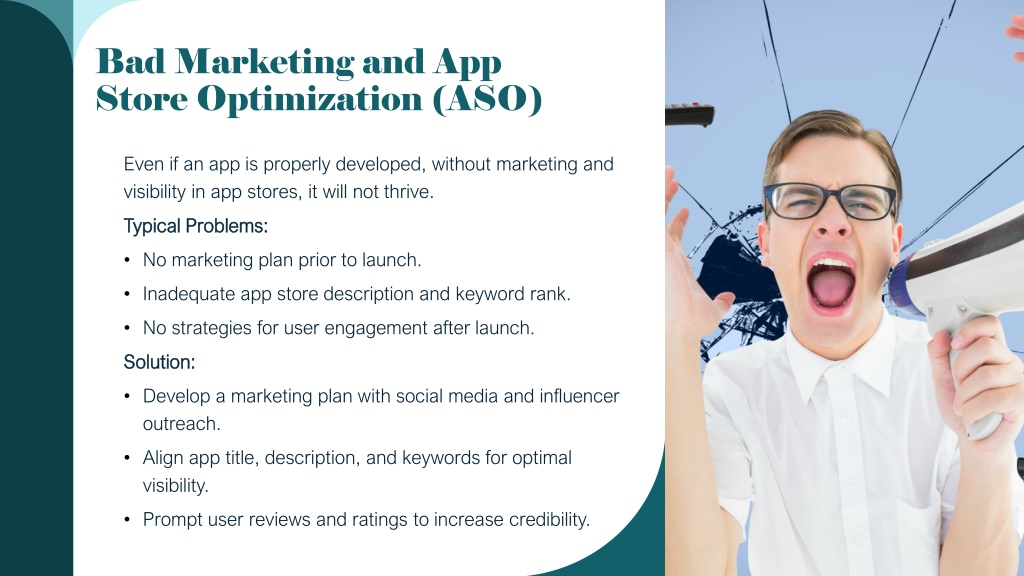 Bad Marketing and App Store Optimization (ASO)

Even if an app is properly developed, without marketing and visibility in app stores, it will not thrive.

Typical Problems:

• No marketing plan prior to launch.

• Inadequate app store description and keyword rank.

• No strategies for user engagement after launch.

Solution:

• Develop a marketing plan with social media and influencer outreach.

• Align app title, description, and keywords for optimal visibility.

• Prompt user reviews and ratings to increase credibility.